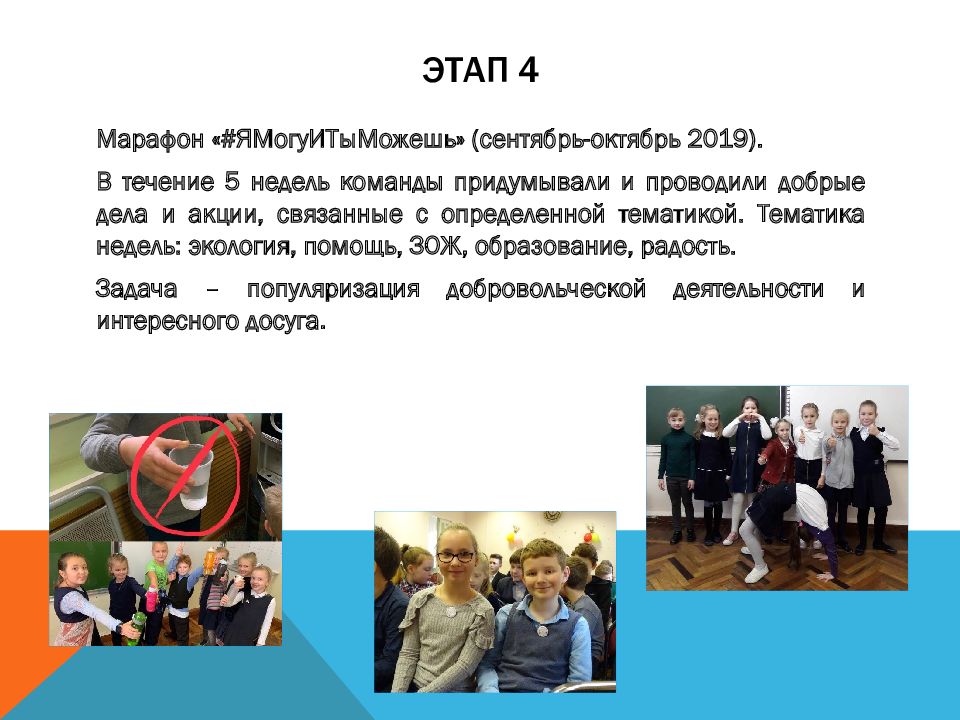 ЭТАП 4

Марафон «#ЯМогуИТыМожешь» (сентябрь-октябрь 2019).

В течение 5 недель команды придумывали и проводили добрые дела и акции, связанные с определенной тематикой. Тематика недель: экология, помощь, ЗОЖ, образование, радость.

Задача – популяризация добровольческой деятельности и интересного досуга.